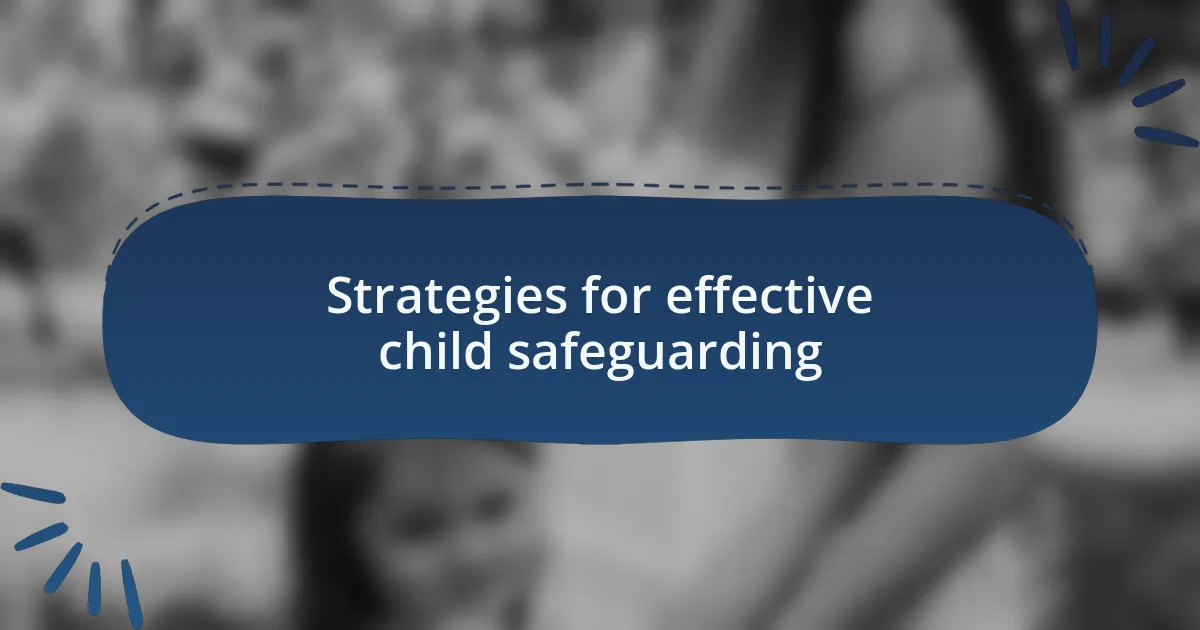 Strategies for effective child safeguarding